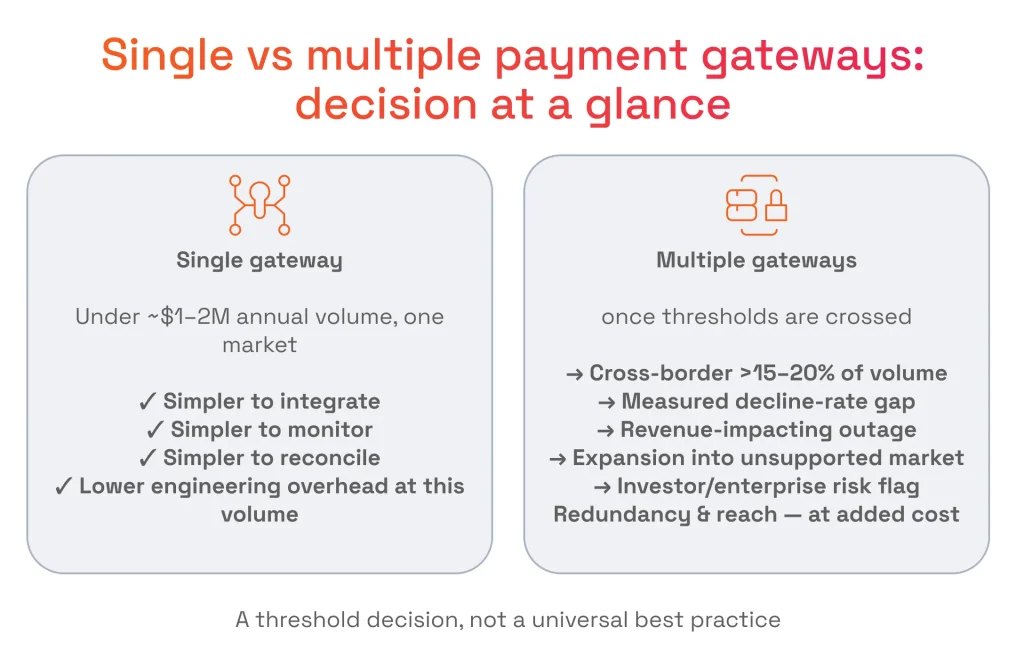 Single vs multiple payment gateways: decision at a glance

Single gateway

Under ~$1–2M annual volume, one market

✓ Simpler to integrate
✓ Simpler to monitor
✓ Simpler to reconcile
✓ Lower engineering overhead at this volume

Multiple gateways

once thresholds are crossed

→ Cross-border >15–20% of volume
→ Measured decline-rate gap
→ Revenue-impacting outage
→ Expansion into unsupported market
→ Investor/enterprise risk flag
Redundancy & reach — at added cost

A threshold decision, not a universal best practice